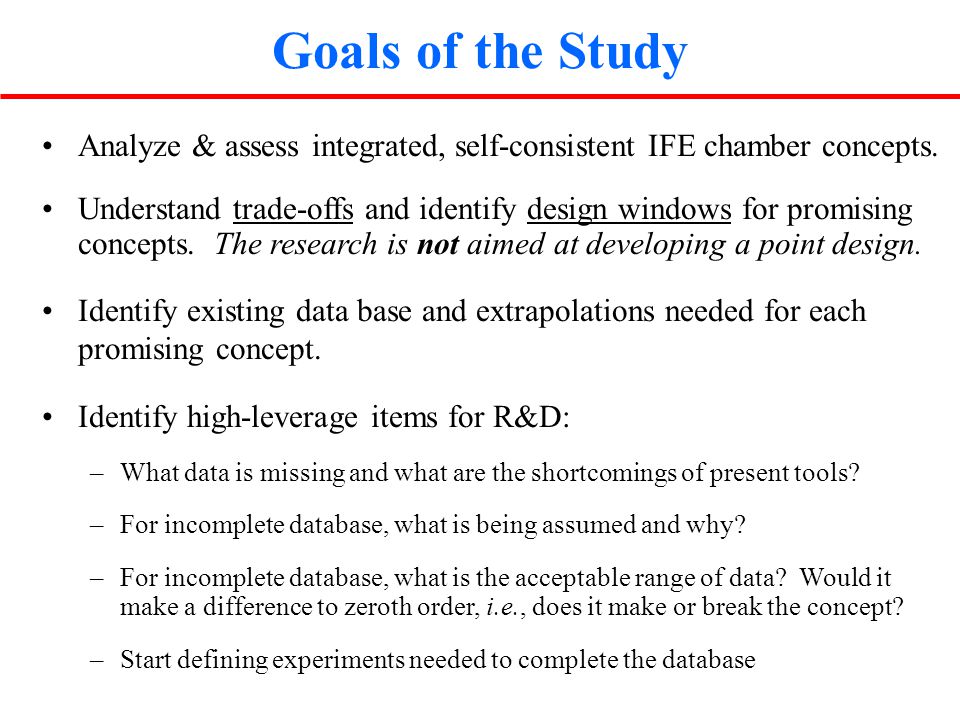 Goals of the Study

• Analyze & assess integrated, self-consistent IFE chamber concepts.

• Understand trade-offs and identify design windows for promising concepts. The research is not aimed at developing a point design.

• Identify existing data base and extrapolations needed for each promising concept.

• Identify high-leverage items for R&D:

– What data is missing and what are the shortcomings of present tools?

– For incomplete database, what is being assumed and why?

– For incomplete database, what is the acceptable range of data? Would it make a difference to zeroth order, i.e., does it make or break the concept?

– Start defining experiments needed to complete the database